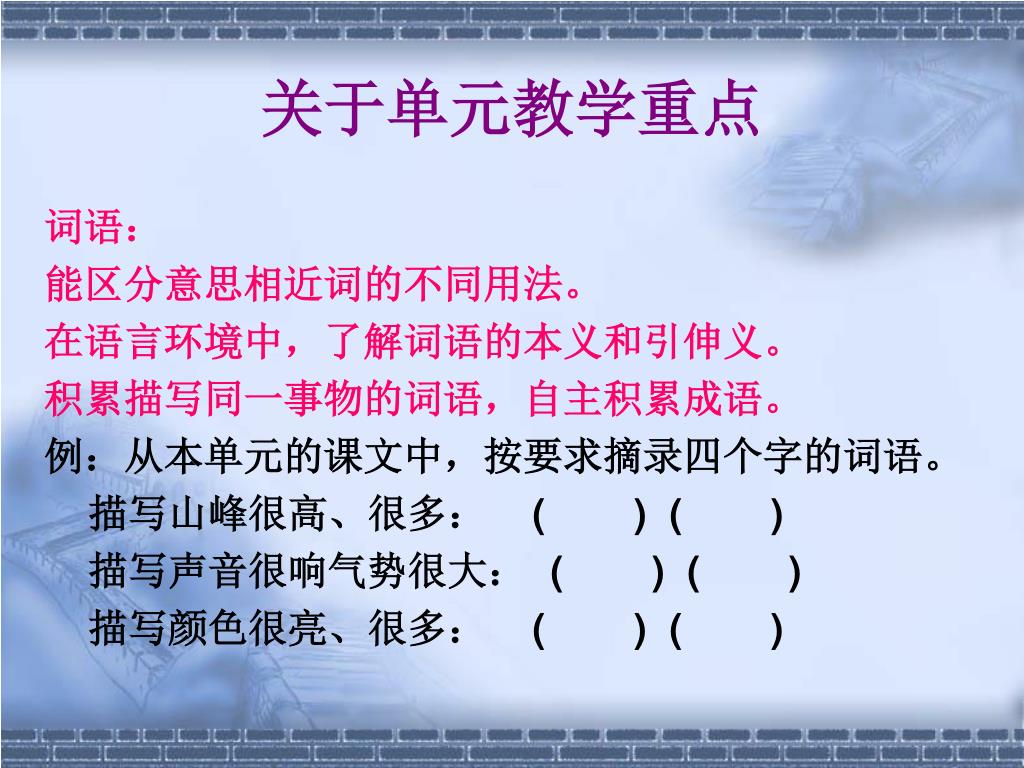 关于单元教学重点

词语：
能区分意思相近词的不同用法。
在语言环境中，了解词语的本义和引伸义。
积累描写同一事物的词语，自主积累成语。
例：从本单元的课文中，按要求摘录四个字的词语。
描写山峰很高、很多：（ ）（ ）
描写声音很响气势很大：（ ）（ ）
描写颜色很亮、很多：（ ）（ ）